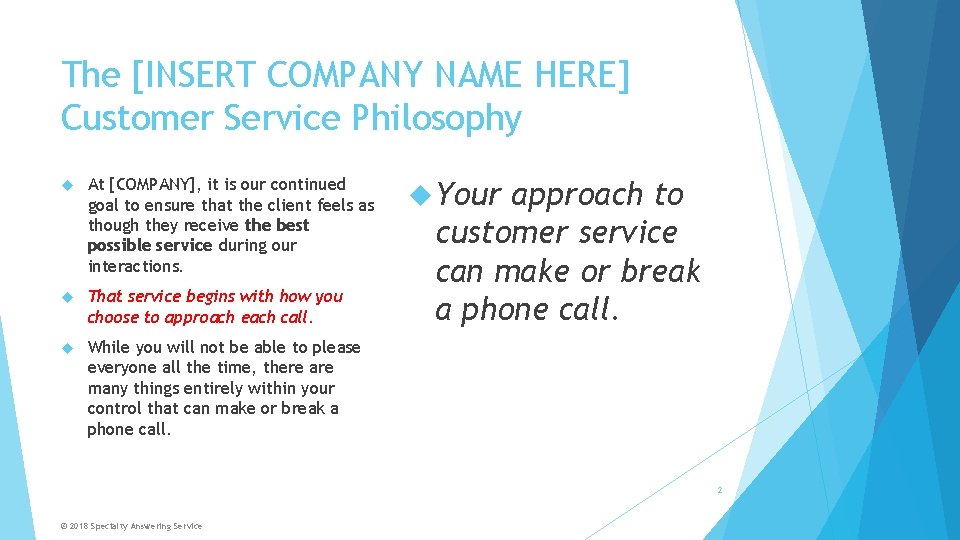 The [INSERT COMPANY NAME HERE] Customer Service Philosophy

At [COMPANY], it is our continued goal to ensure that the client feels as though they receive the best possible service during our interactions.

That service begins with how you choose to approach each call.

While you will not be able to please everyone all the time, there are many things entirely within your control that can make or break a phone call.

Your approach to customer service can make or break a phone call.

2

© 2018 Specialty Answering Service